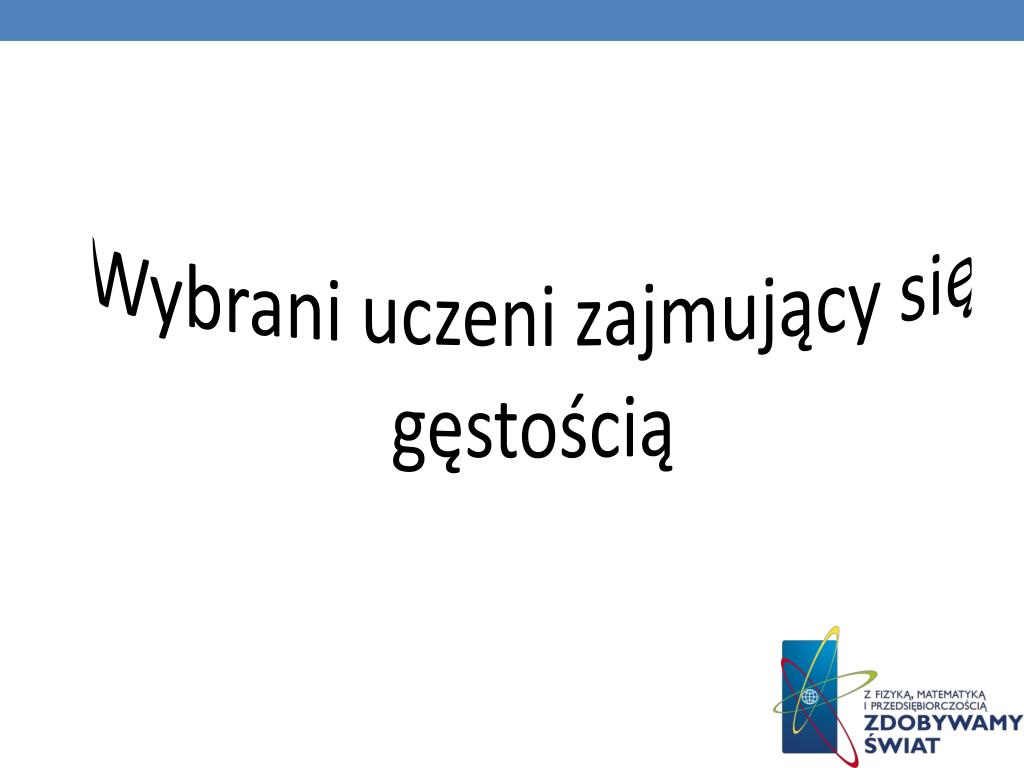 Wybrani uczeni zajmujący się gęstością

Z FIZYKĄ, MATEMATYKĄ I PRZEDSIĘBIORCZOŚCIĄ
ZDOBYWAMY ŚWIAT